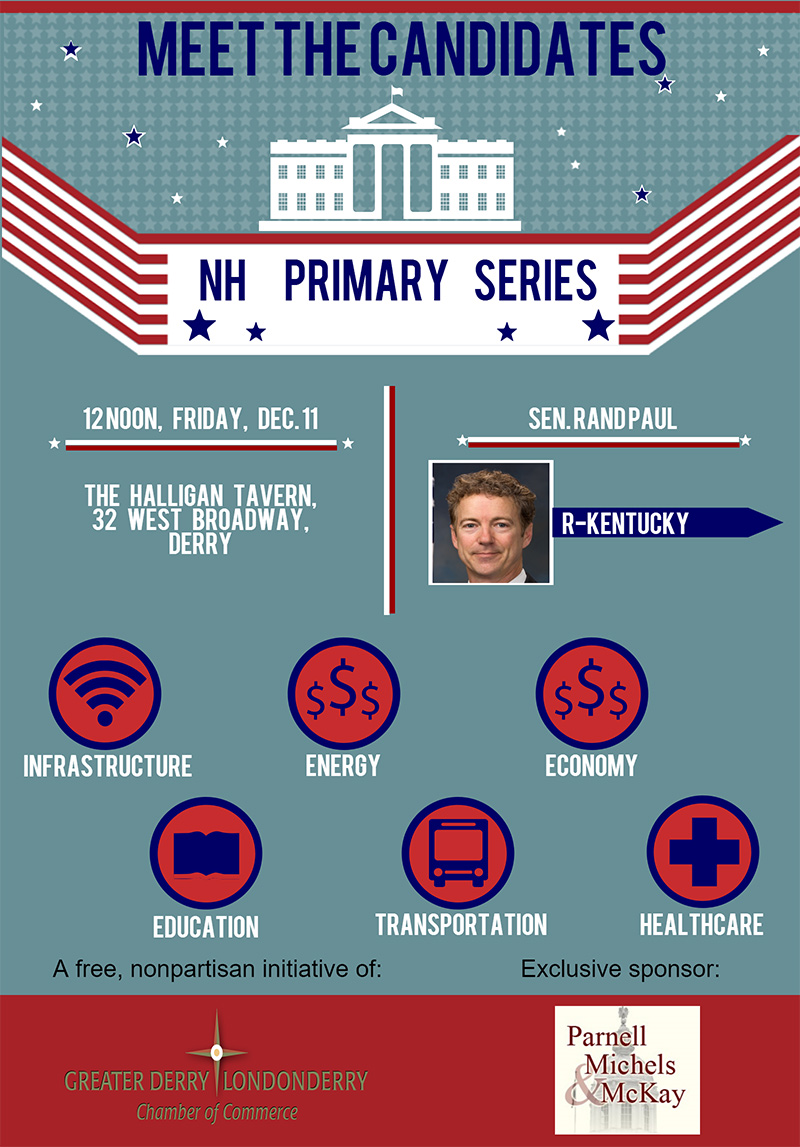 MEET THE CANDIDATES

NH PRIMARY SERIES

12 NOON, FRIDAY, DEC. 11

THE HALLIGAN TAVERN, 32 WEST BROADWAY, DERRY

SEN. RAND PAUL

R-KENTUCKY

$$$

$$$

INFRASTRUCTURE

ENERGY

ECONOMY

EDUCATION

TRANSPORTATION

HEALTHCARE

A free, nonpartisan initiative of:

Exclusive sponsor:

GREATER DERRY LONDONDERRY
Chamber of Commerce

Parnell
Michels
& McKay